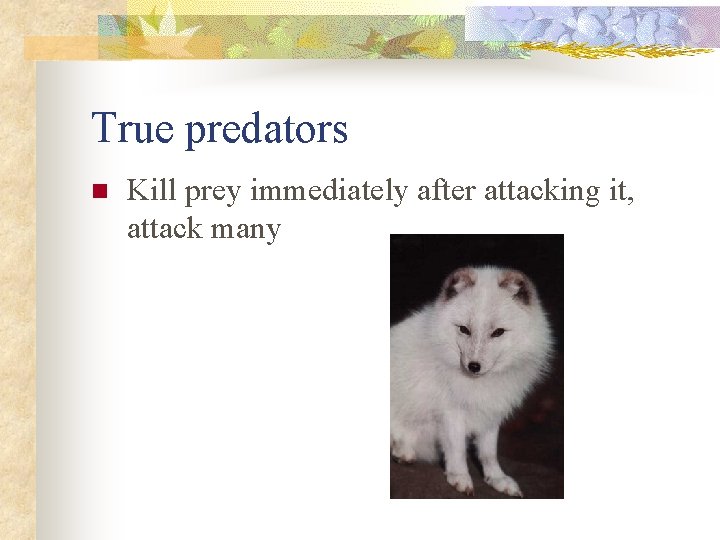 True predators

Kill prey immediately after attacking it, attack many